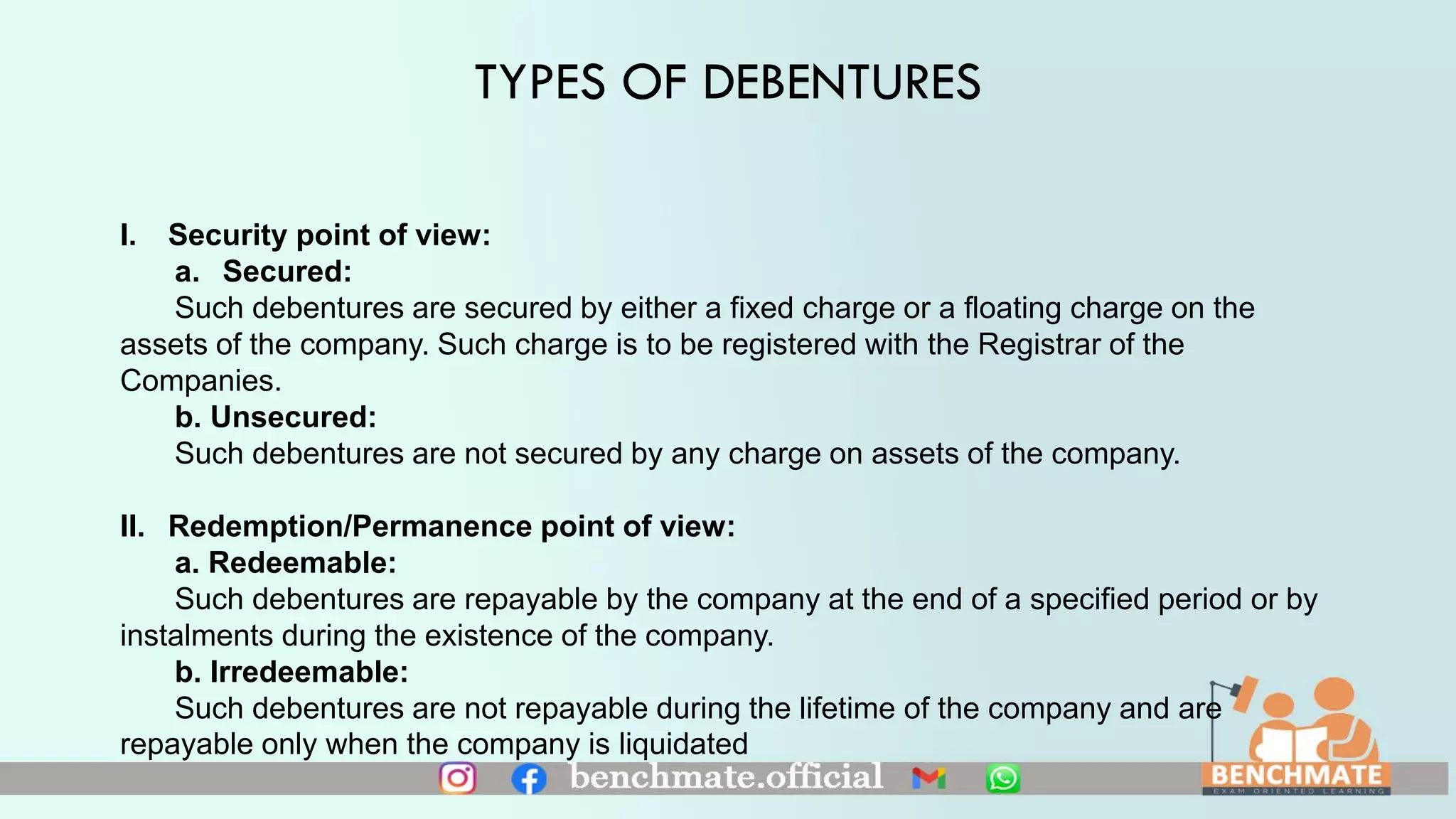 TYPES OF DEBENTURES

I. Security point of view:

a. Secured:

Such debentures are secured by either a fixed charge or a floating charge on the assets of the company. Such charge is to be registered with the Registrar of the Companies.

b. Unsecured:

Such debentures are not secured by any charge on assets of the company.

II. Redemption/Permanence point of view:

a. Redeemable:

Such debentures are repayable by the company at the end of a specified period or by instalments during the existence of the company.

b. Irredeemable:

Such debentures are not repayable during the lifetime of the company and are repayable only when the company is liquidated

benchmate.official

BENCHMATE
EXAM ORIENTED LEARNING